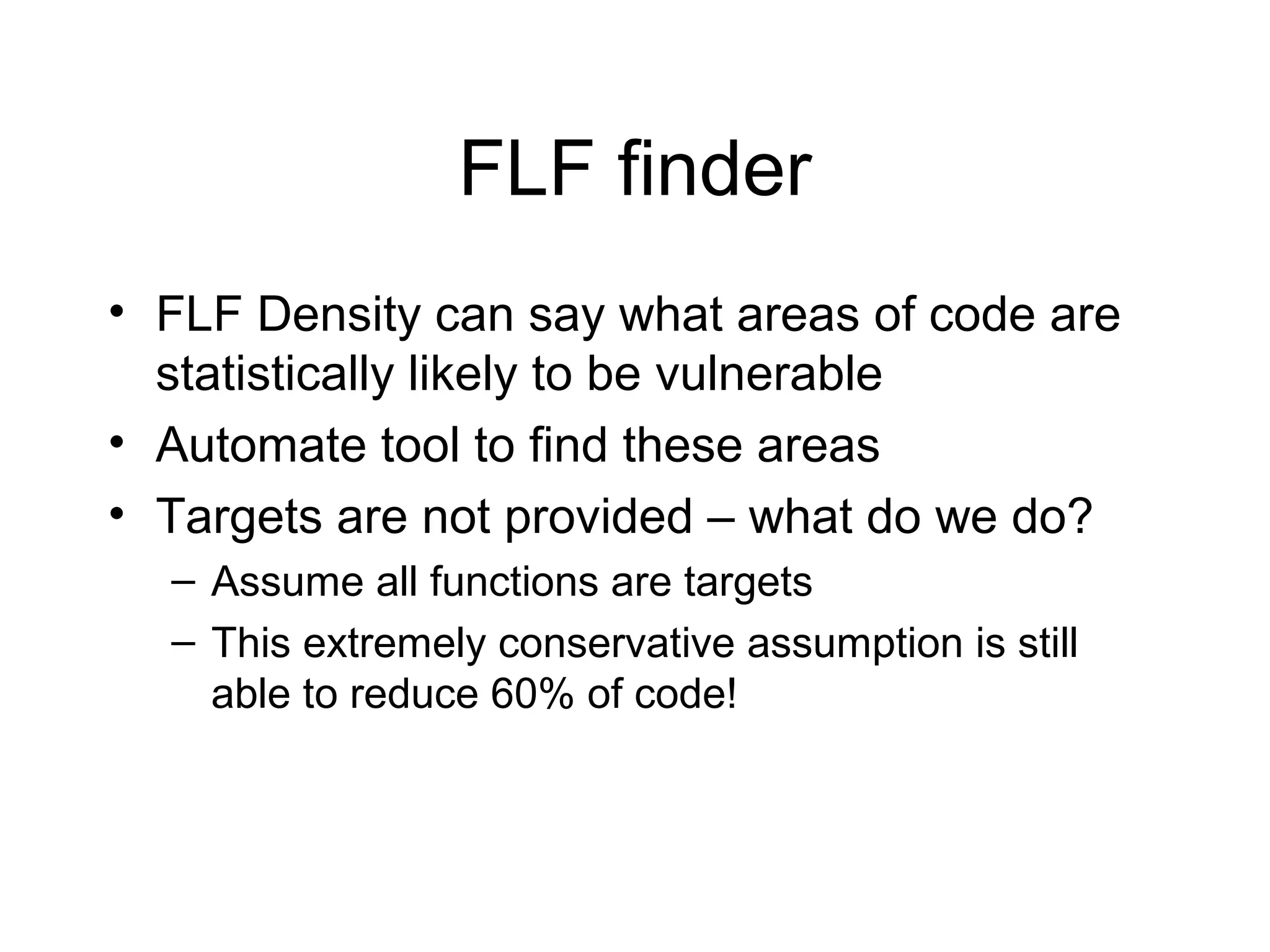 FLF finder

• FLF Density can say what areas of code are statistically likely to be vulnerable
• Automate tool to find these areas
• Targets are not provided – what do we do?
– Assume all functions are targets
– This extremely conservative assumption is still able to reduce 60% of code!